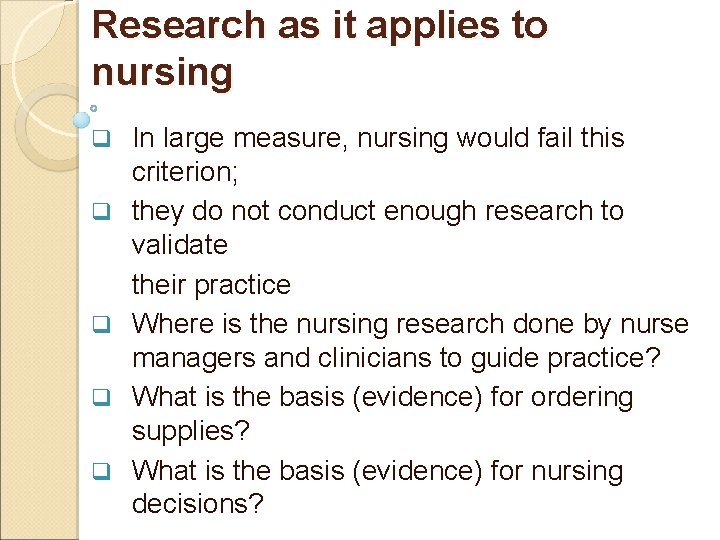 Research as it applies to nursing

❑ In large measure, nursing would fail this criterion;

❑ they do not conduct enough research to validate

their practice

❑ Where is the nursing research done by nurse managers and clinicians to guide practice?

❑ What is the basis (evidence) for ordering supplies?

❑ What is the basis (evidence) for nursing decisions?